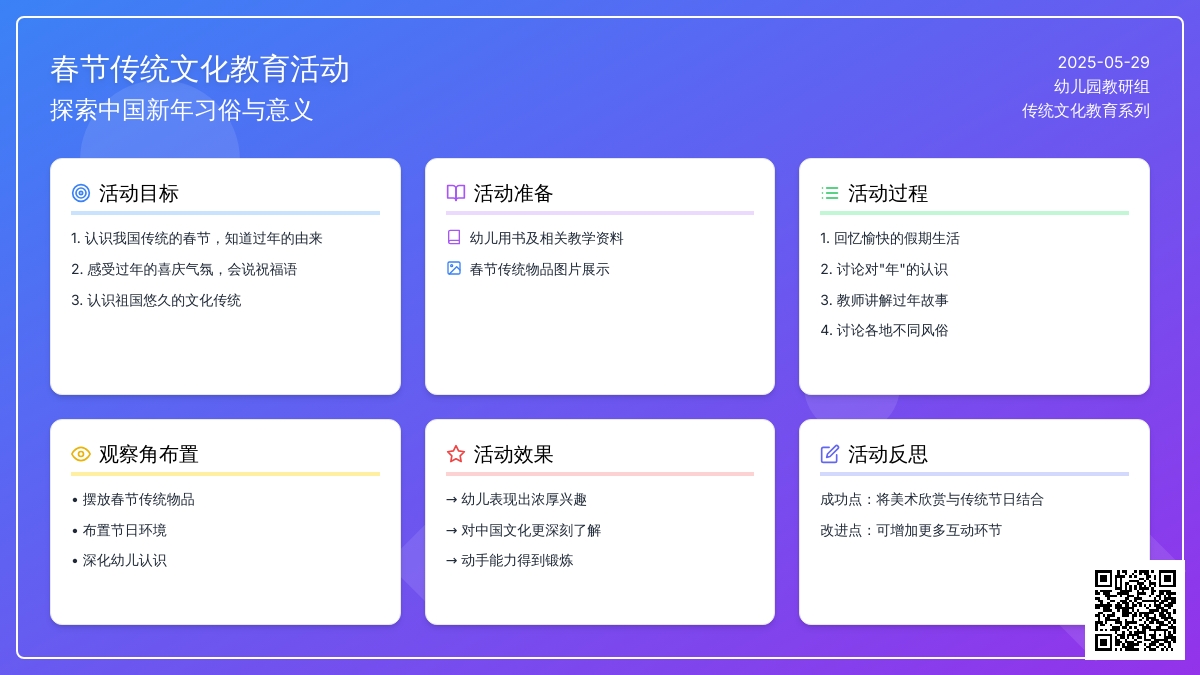 春节传统文化教育活动
探索中国新年习俗与意义

2025-05-29
幼儿园教研组
传统文化教育系列

活动目标
1. 认识我国传统的春节，知道过年的由来
2. 感受过年的喜庆气氛，会说祝福语
3. 认识祖国悠久的文化传统

活动准备
幼儿用书及相关教学资料
春节传统物品图片展示

活动过程
1. 回忆愉快的假期生活
2. 讨论对"年"的认识
3. 教师讲解过年故事
4. 讨论各地不同风俗

观察角布置
• 摆放春节传统物品
• 布置节日环境
• 深化幼儿认识

活动效果
→ 幼儿表现出浓厚兴趣
→ 对中国文化更深刻了解
→ 动手能力得到锻炼

活动反思
成功点：将美术欣赏与传统节日结合
改进点：可增加更多互动环节